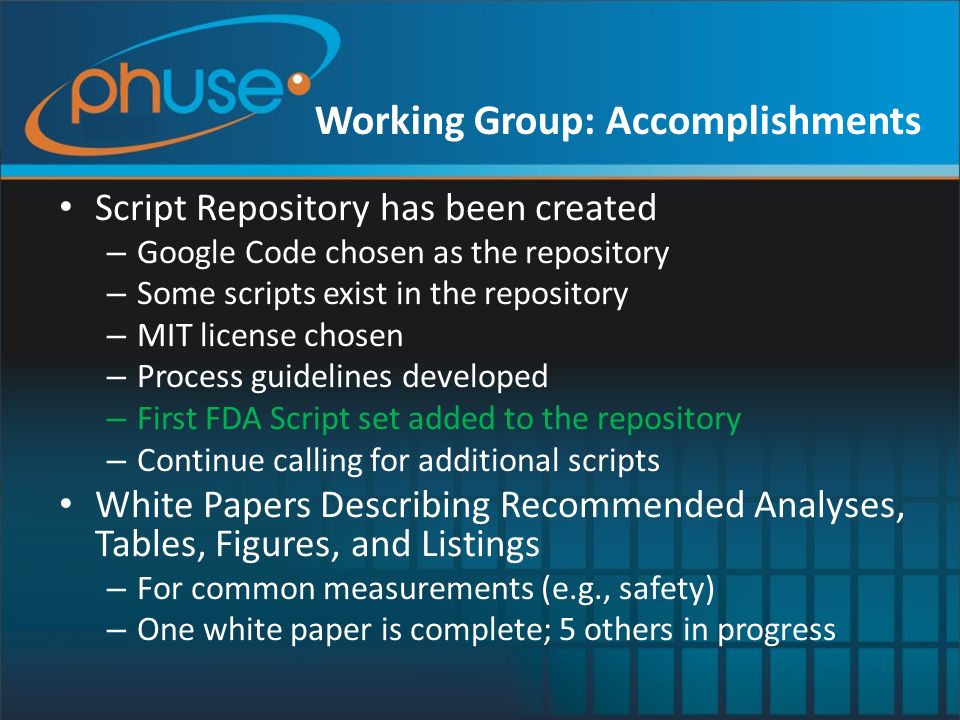 phuse

Working Group: Accomplishments

• Script Repository has been created
– Google Code chosen as the repository
– Some scripts exist in the repository
– MIT license chosen
– Process guidelines developed
– First FDA Script set added to the repository
– Continue calling for additional scripts
• White Papers Describing Recommended Analyses, Tables, Figures, and Listings
– For common measurements (e.g., safety)
– One white paper is complete; 5 others in progress